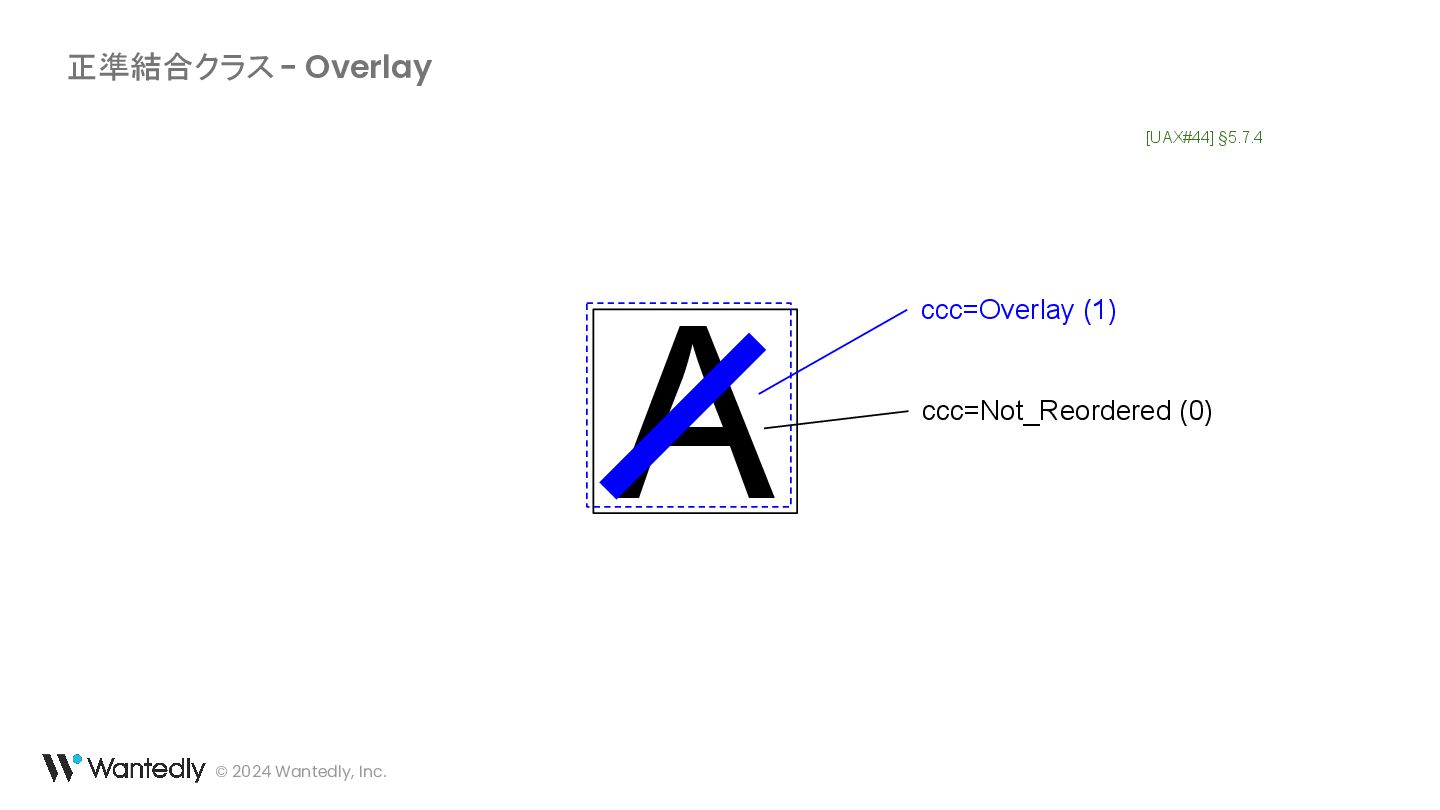 正準結合クラス - Overlay

[UAX#44] §5.7.4

A

ccc=Overlay (1)

ccc=Not_Reordered (0)

Wantedly © 2024 Wantedly, Inc.